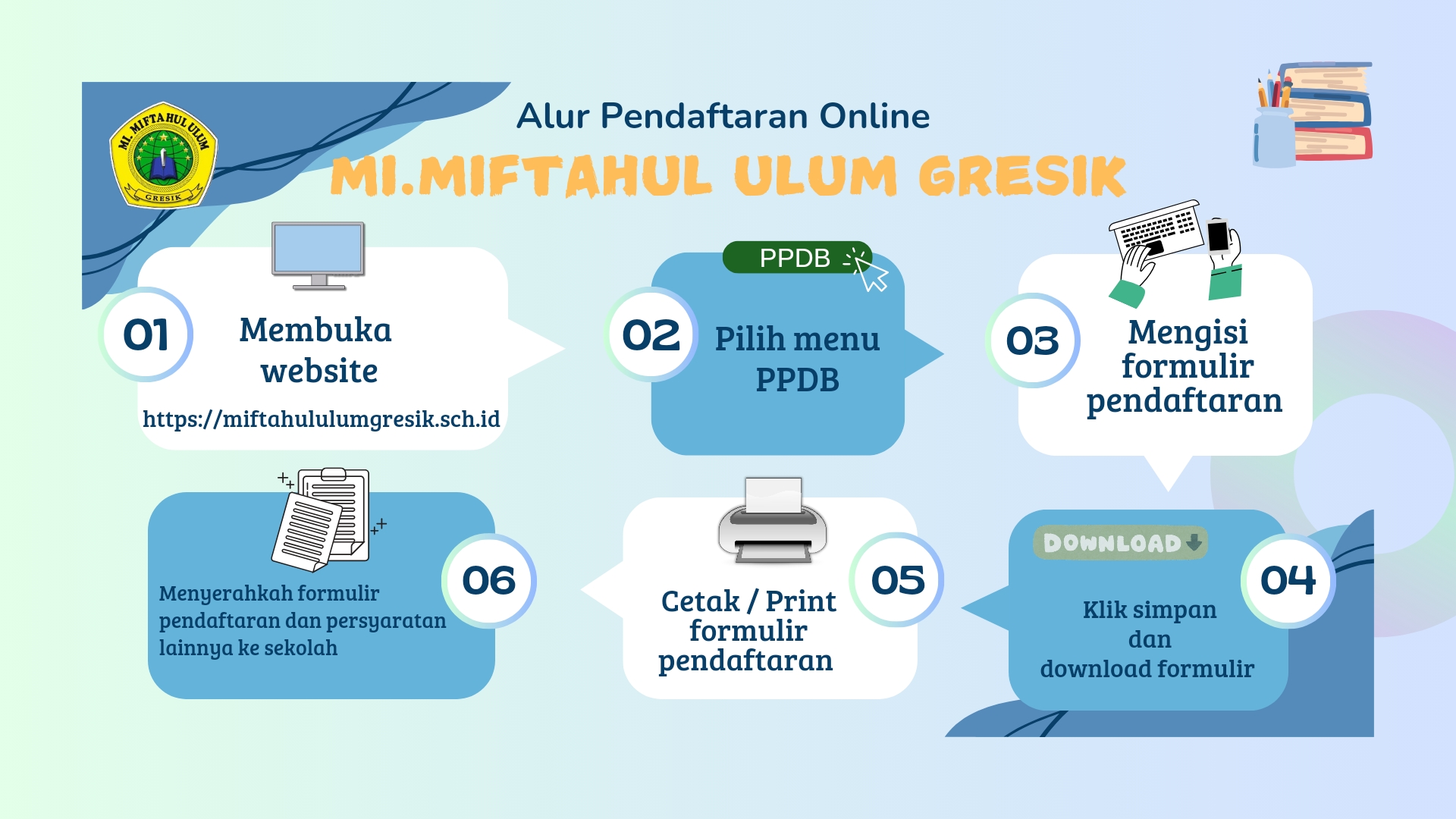 MI. MIFTAHUL ULUM GRESIK

Alur Pendaftaran Online

MI.MIFTAHUL ULUM GRESIK

01

Membuka website

https://miftahululumgresik.sch.id

PPDB

02

Pilih menu PPDB

03

Mengisi formulir pendaftaran

DOWNLOAD

04

Klik simpan dan download formulir

05

Cetak / Print formulir pendaftaran

06

Menyerahkah formulir pendaftaran dan persyaratan lainnya ke sekolah